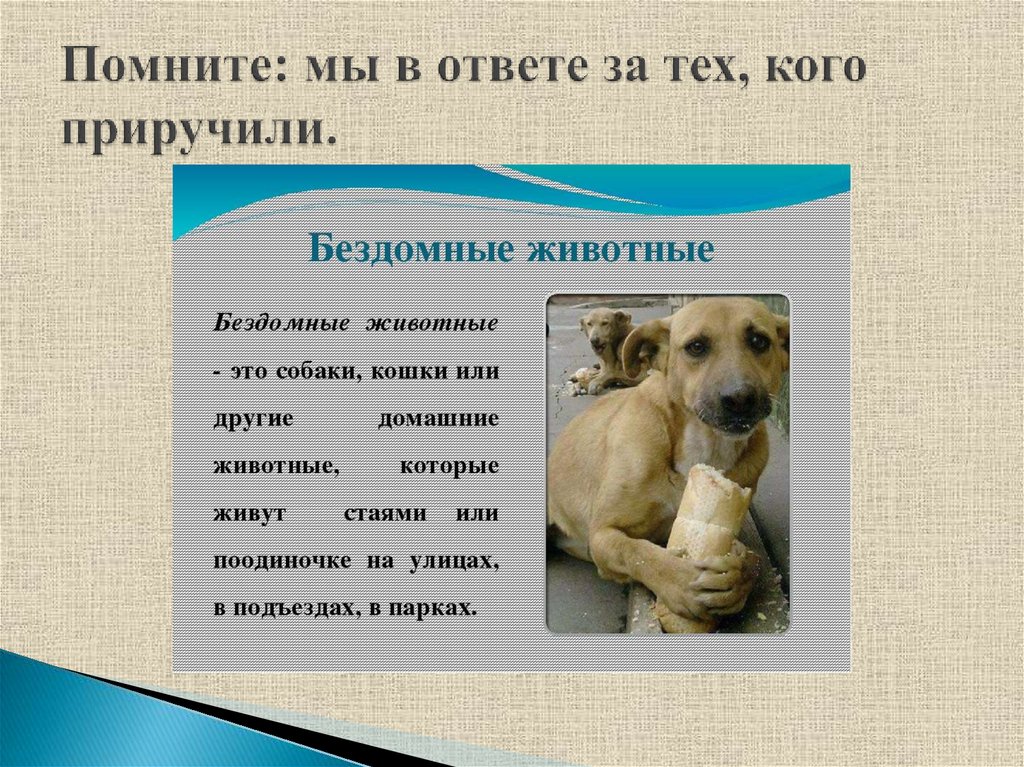 Помните: мы в ответе за тех, кого приручили.

Бездомные животные

Бездомные животные - это собаки, кошки или другие домашние животные, которые живут стаями или поодиночке на улицах, в подъездах, в парках.